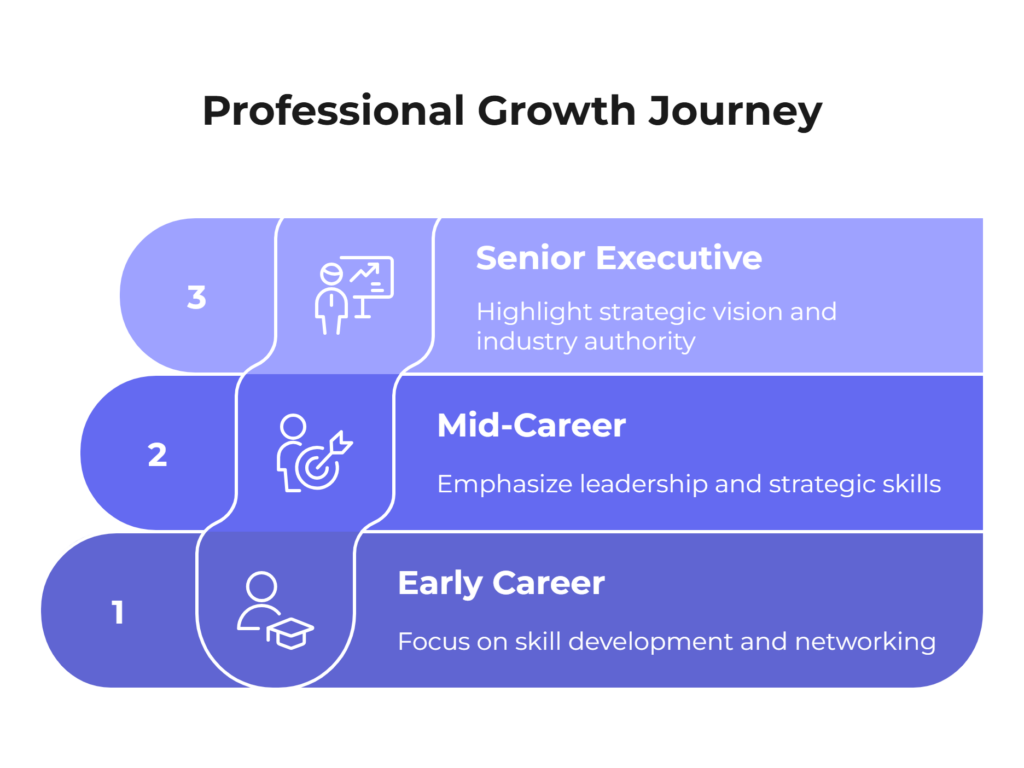 Professional Growth Journey

3

Senior Executive

Highlight strategic vision and industry authority

2

Mid-Career

Emphasize leadership and strategic skills

1

Early Career

Focus on skill development and networking